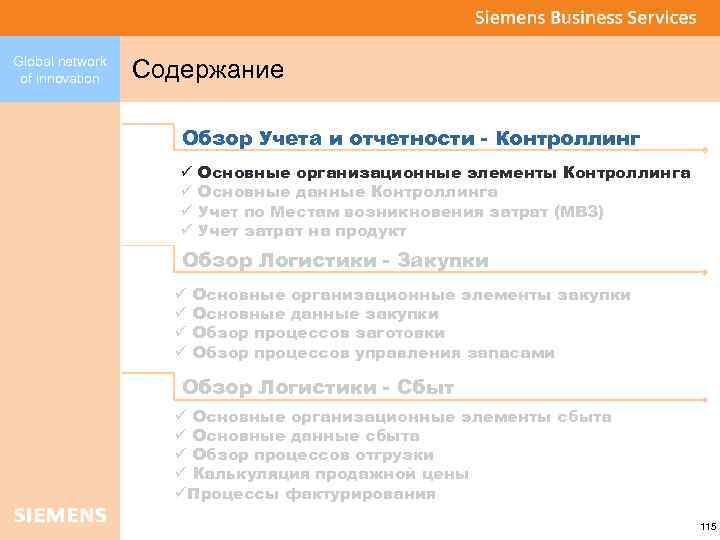 Siemens Business Services

Global network of innovation

Содержание

Обзор Учета и отчетности - Контроллинг

✓ Основные организационные элементы Контроллинга
✓ Основные данные Контроллинга
✓ Учет по Местам возникновения затрат (МВЗ)
✓ Учет затрат на продукт

Обзор Логистики - Закупки

✓ Основные организационные элементы закупки
✓ Основные данные закупки
✓ Обзор процессов заготовки
✓ Обзор процессов управления запасами

Обзор Логистики - Сбыт

✓ Основные организационные элементы сбыта
✓ Основные данные сбыта
✓ Обзор процессов отгрузки
✓ Калькуляция продажной цены
✓Процессы фактурирования

SIEMENS

115